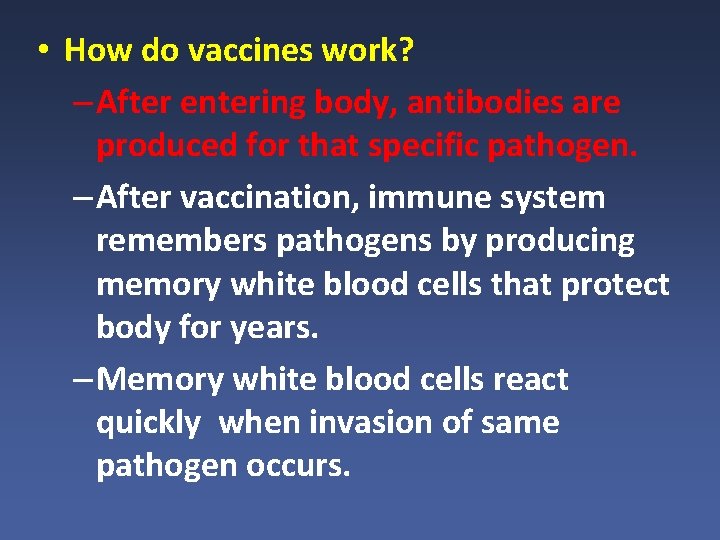 • How do vaccines work?

– After entering body, antibodies are produced for that specific pathogen.

– After vaccination, immune system remembers pathogens by producing memory white blood cells that protect body for years.

– Memory white blood cells react quickly  when invasion of same pathogen occurs.